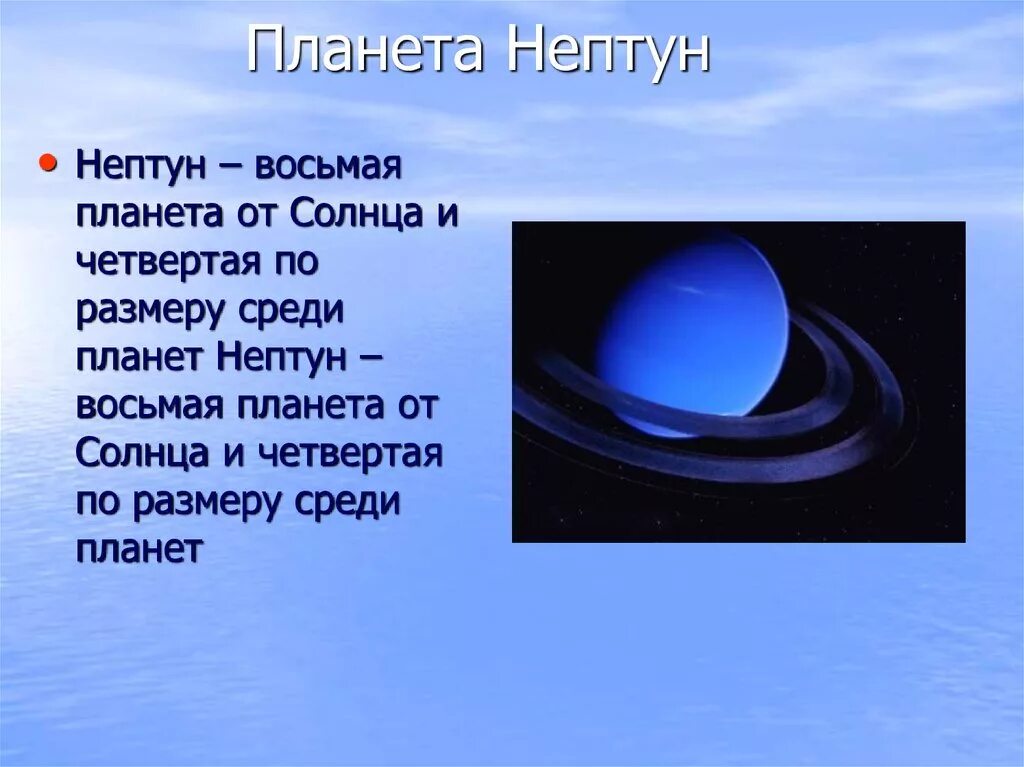 Планета Нептун

• Нептун – восьмая планета от Солнца и четвертая по размеру среди планет Нептун – восьмая планета от Солнца и четвертая по размеру среди планет